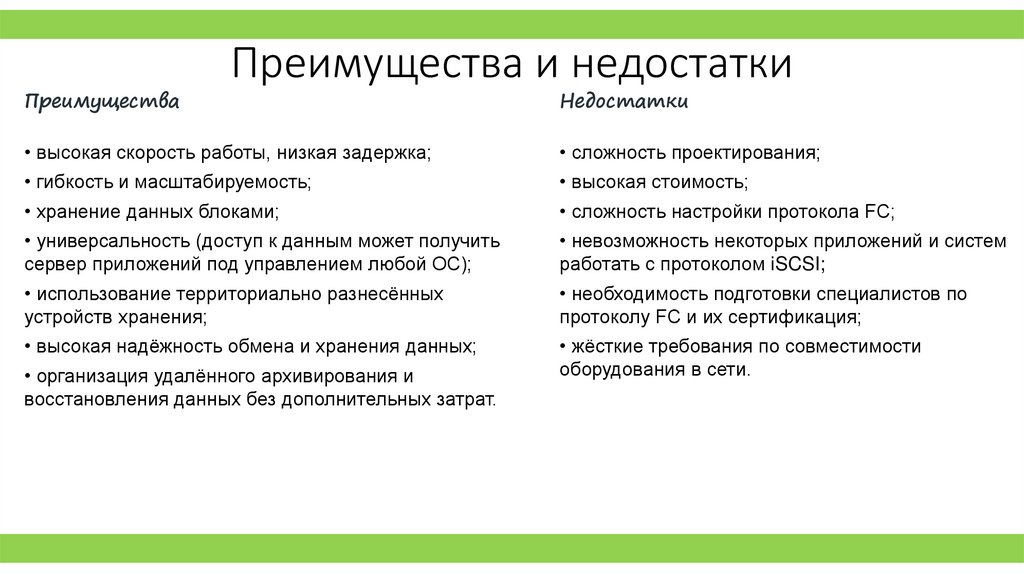 Преимущества и недостатки

Преимущества

• высокая скорость работы, низкая задержка;
• гибкость и масштабируемость;
• хранение данных блоками;
• универсальность (доступ к данным может получить сервер приложений под управлением любой ОС);
• использование территориально разнесённых устройств хранения;
• высокая надёжность обмена и хранения данных;
• организация удалённого архивирования и восстановления данных без дополнительных затрат.

Недостатки

• сложность проектирования;
• высокая стоимость;
• сложность настройки протокола FC;
• невозможность некоторых приложений и систем работать с протоколом iSCSI;
• необходимость подготовки специалистов по протоколу FC и их сертификация;
• жёсткие требования по совместимости оборудования в сети.